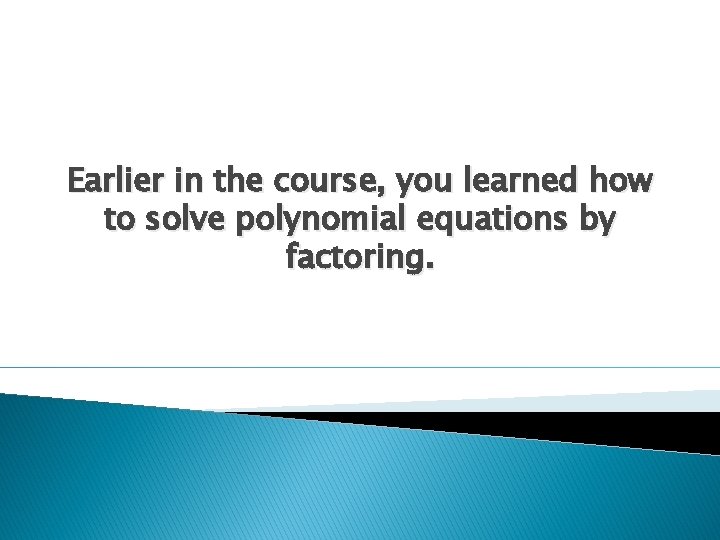 Earlier in the course, you learned how to solve polynomial equations by factoring.